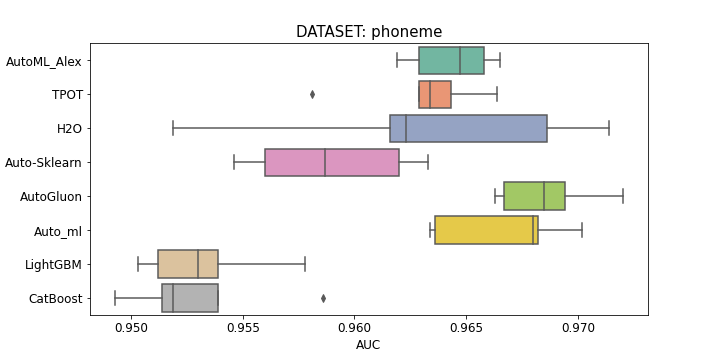 DATASET: phoneme

AutoML_Alex
TPOT
H2O
Auto-Sklearn
AutoGluon
Auto_ml
LightGBM
CatBoost

0.950
0.955
0.960
0.965
0.970
AUC